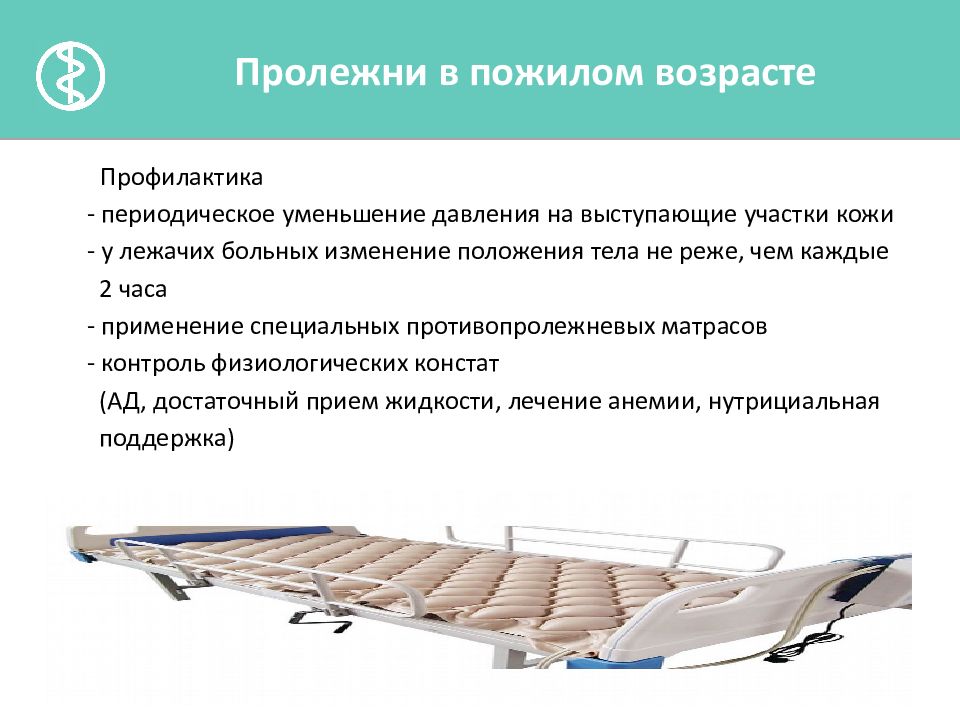 Пролежни в пожилом возрасте

Профилактика

- периодическое уменьшение давления на выступающие участки кожи
- у лежачих больных изменение положения тела не реже, чем каждые 2 часа
- применение специальных противопролежневых матрасов
- контроль физиологических констат (АД, достаточный прием жидкости, лечение анемии, нутрициальная поддержка)